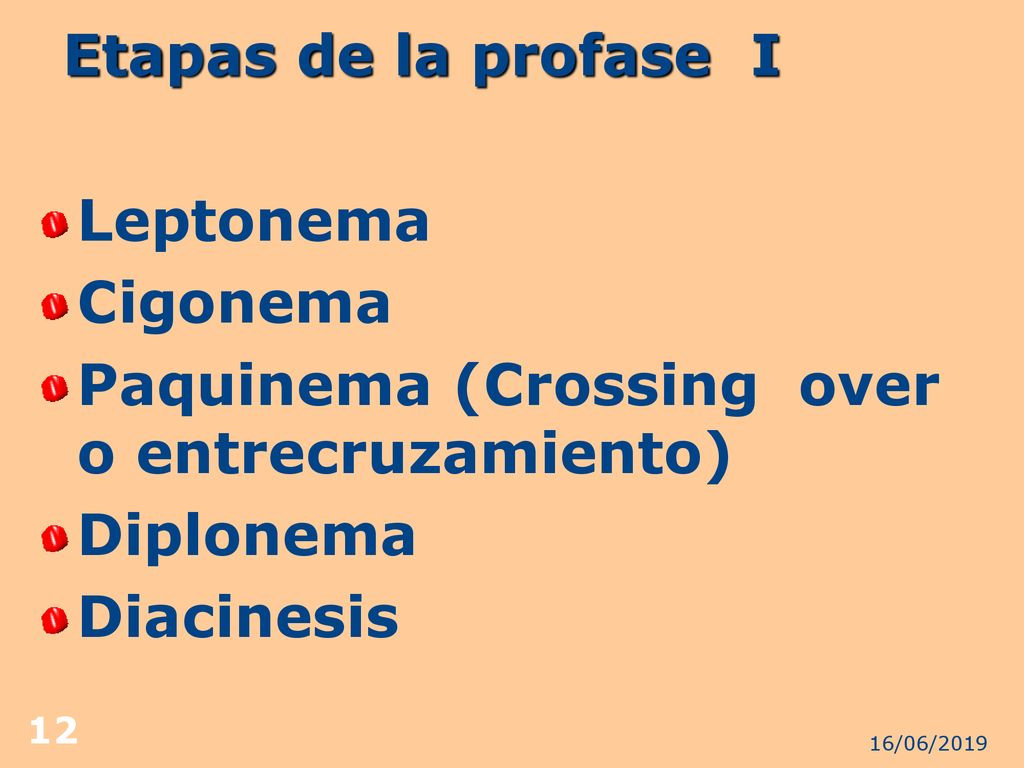 Etapas de la profase I

Leptonema
Cigonema
Paquinema (Crossing over o entrecruzamiento)
Diplonema
Diacinesis

12

16/06/2019